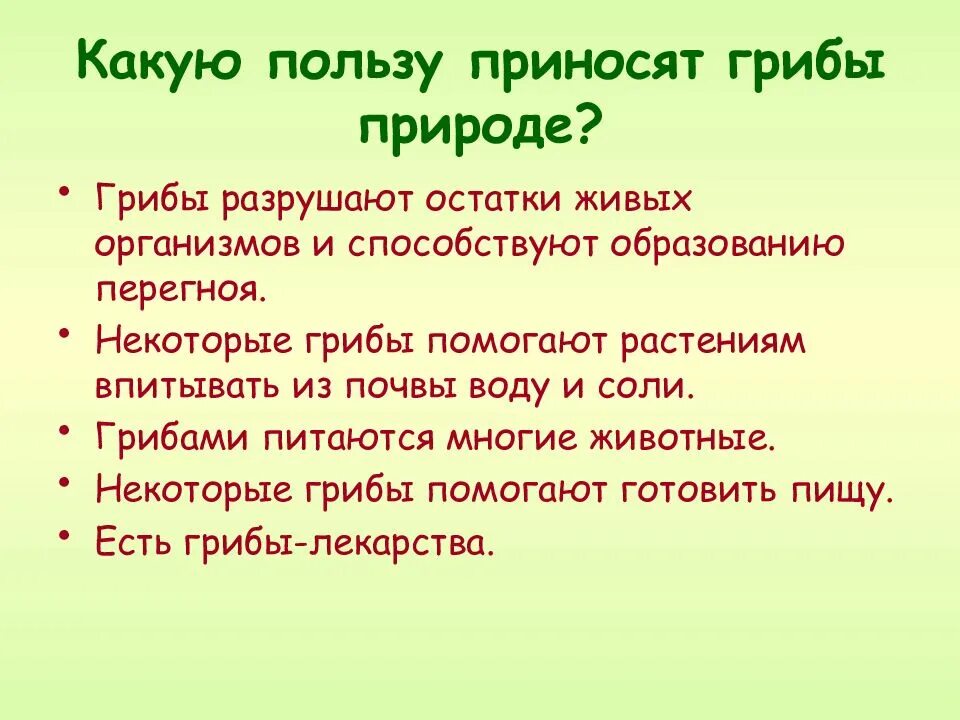 Какую пользу приносят грибы природе?

• Грибы разрушают остатки живых организмов и способствуют образованию перегноя.
• Некоторые грибы помогают растениям впитывать из почвы воду и соли.
• Грибами питаются многие животные.
• Некоторые грибы помогают готовить пищу.
• Есть грибы-лекарства.